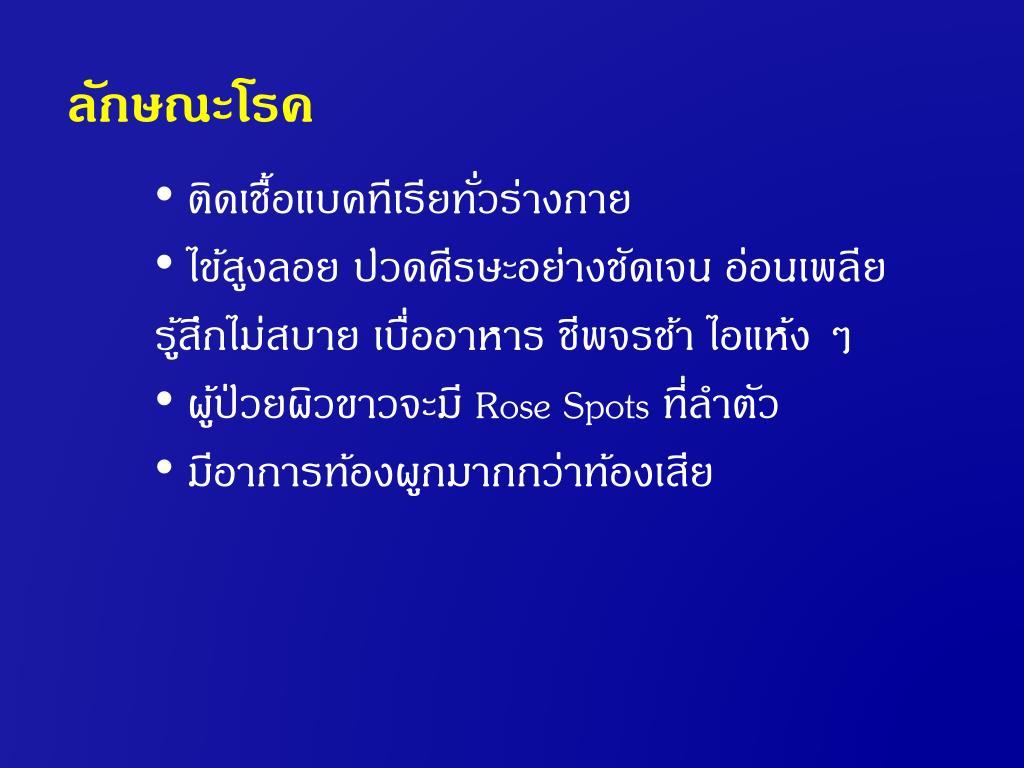 ลักษณะโรค

• ติดเชื้อแบคทีเรียทั่วร่างกาย

• ไข้สูงลอย ปวดศีรษะอย่างชัดเจน อ่อนเพลีย รู้สึกไม่สบาย เบื่ออาหาร ชีพจรช้า ไอแห้ง ๆ

• ผู้ป่วยผิวขาวจะมี Rose Spots ที่ลำตัว

• มีอาการท้องผูกมากกว่าท้องเสีย